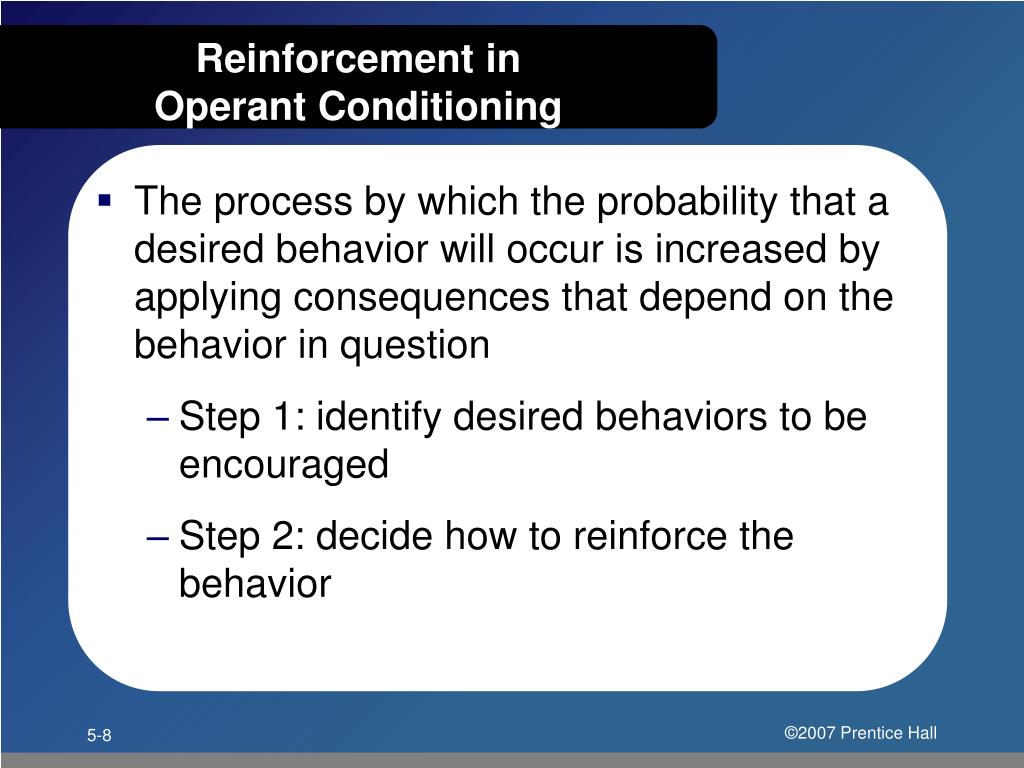 Reinforcement in
Operant Conditioning

▪ The process by which the probability that a desired behavior will occur is increased by applying consequences that depend on the behavior in question

– Step 1: identify desired behaviors to be encouraged

– Step 2: decide how to reinforce the behavior

5-8

©2007 Prentice Hall